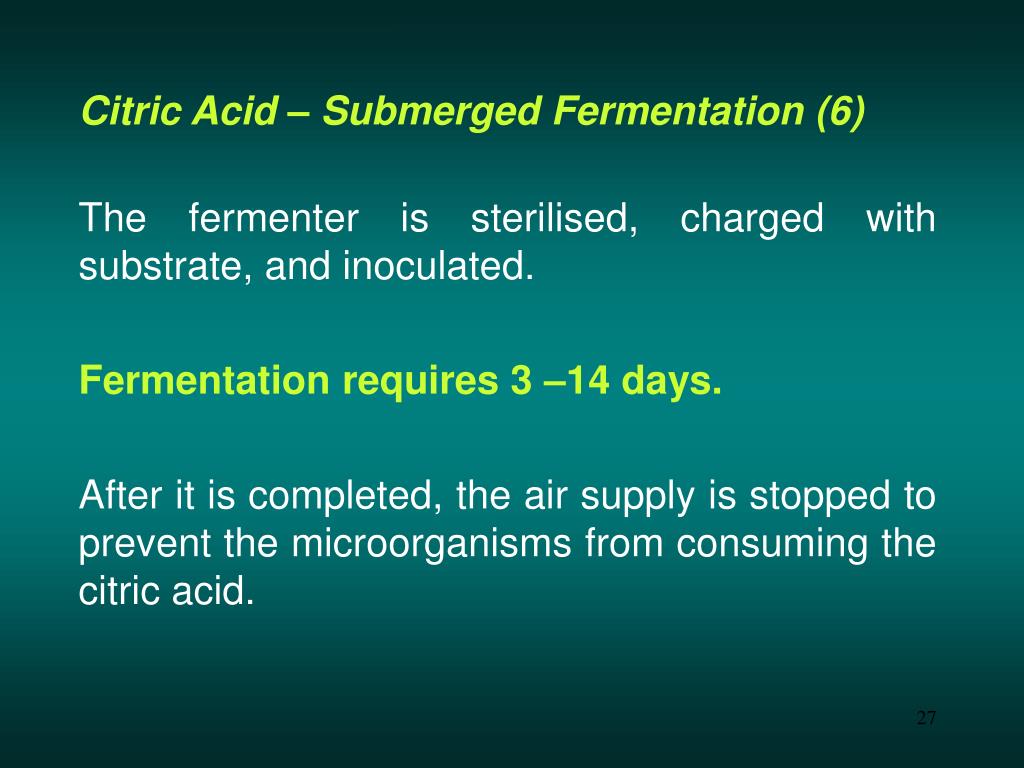 Citric Acid – Submerged Fermentation (6)

The fermenter is sterilised, charged with substrate, and inoculated.

Fermentation requires 3 –14 days.

After it is completed, the air supply is stopped to prevent the microorganisms from consuming the citric acid.

27